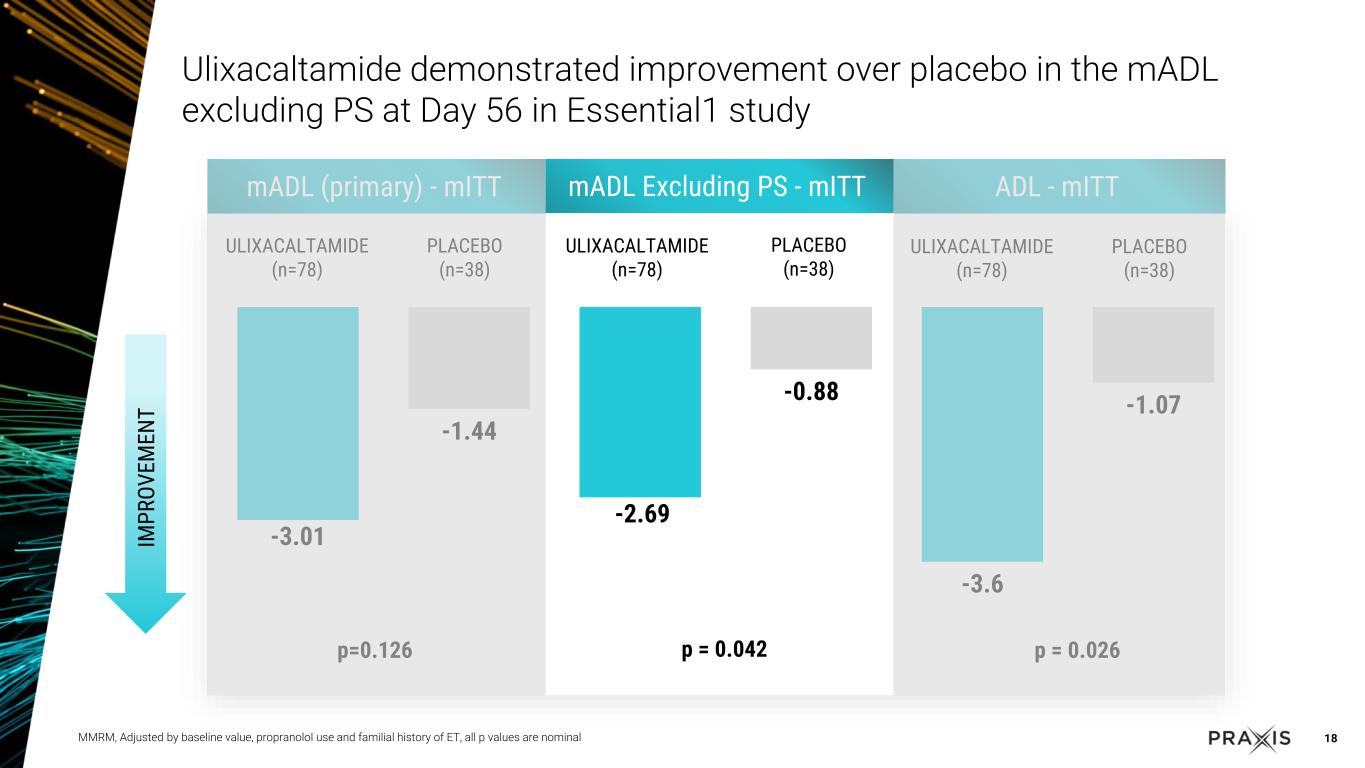 Ulixacaltamide demonstrated improvement over placebo in the mADL excluding PS at Day 56 in Essential1 study

IMPROVEMENT

mADL (primary) - mITT

ULIXACALTAMIDE (n=78)

PLACEBO (n=38)

-3.01

-1.44

p=0.126

mADL Excluding PS - mITT

ULIXACALTAMIDE (n=78)

PLACEBO (n=38)

-2.69

-0.88

p = 0.042

ADL - mITT

ULIXACALTAMIDE (n=78)

PLACEBO (n=38)

-3.6

-1.07

p = 0.026

MMRM, Adjusted by baseline value, propranolol use and familial history of ET, all p values are nominal

PRAXIS

18